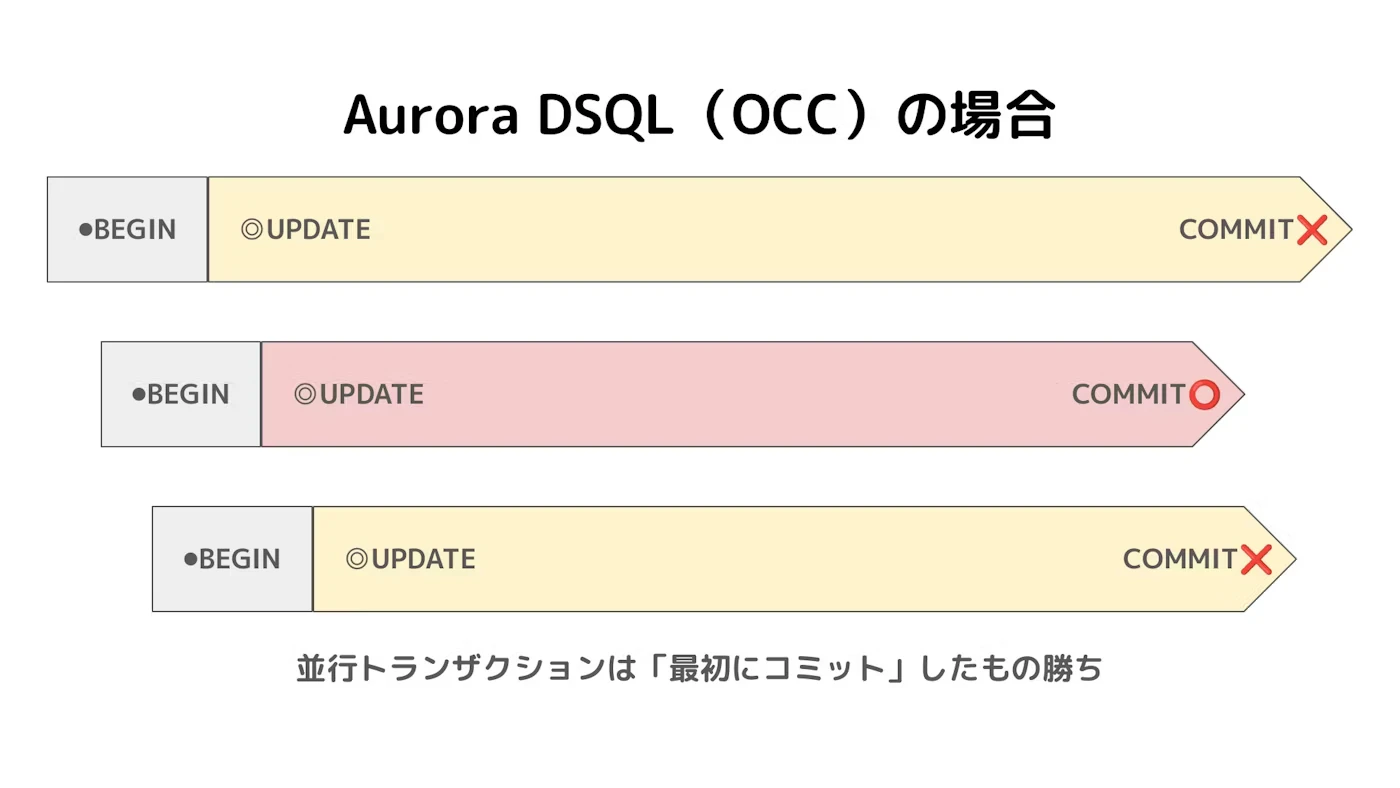 Aurora DSQL（OCC）の場合

●BEGIN ◎UPDATE COMMIT❌

●BEGIN ◎UPDATE COMMIT⭕

●BEGIN ◎UPDATE COMMIT❌

並行トランザクションは「最初にコミット」したもの勝ち